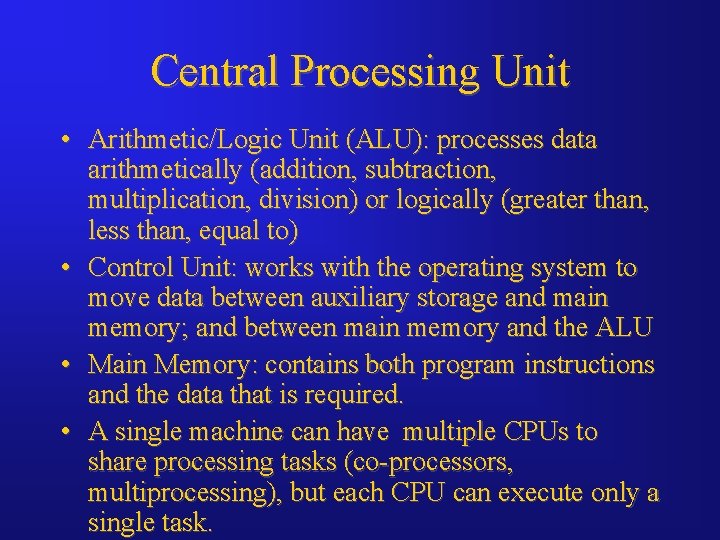 Central Processing Unit

• Arithmetic/Logic Unit (ALU): processes data arithmetically (addition, subtraction, multiplication, division) or logically (greater than, less than, equal to)

• Control Unit: works with the operating system to move data between auxiliary storage and main memory; and between main memory and the ALU

• Main Memory: contains both program instructions and the data that is required.

• A single machine can have multiple CPUs to share processing tasks (co-processors, multiprocessing), but each CPU can execute only a single task.